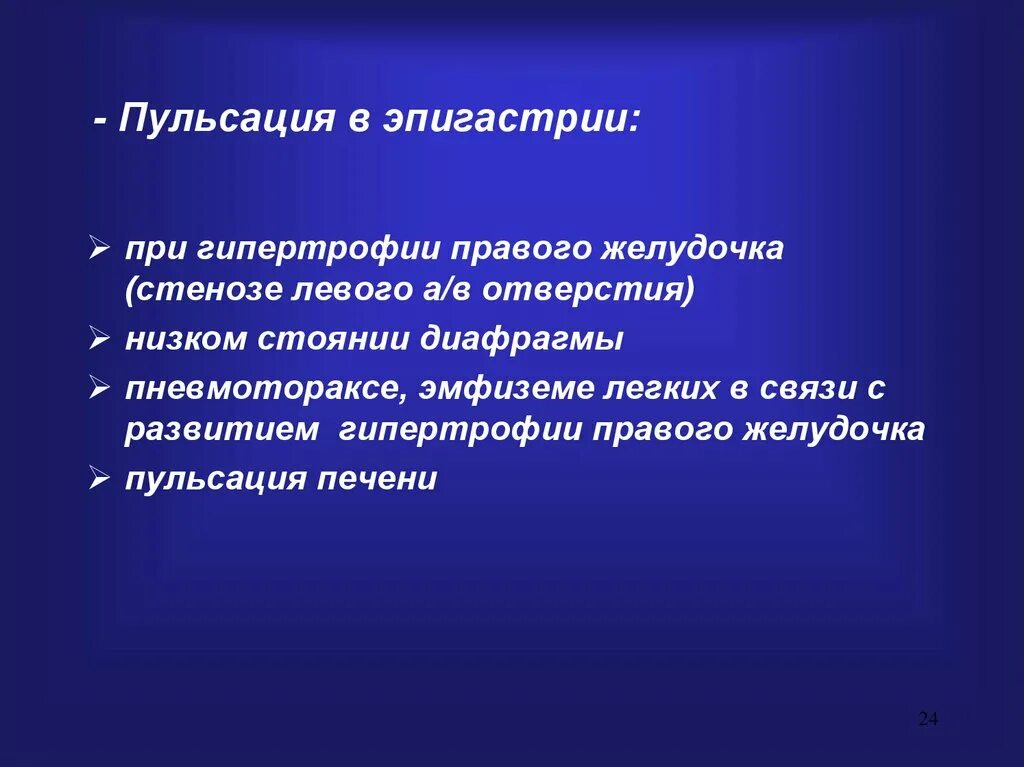 - Пульсация в эпигастрии:

➢ при гипертрофии правого желудочка (стенозе левого а/в отверстия)
➢ низком стоянии диафрагмы
➢ пневмотораксе, эмфиземе легких в связи с развитием гипертрофии правого желудочка
➢ пульсация печени

24